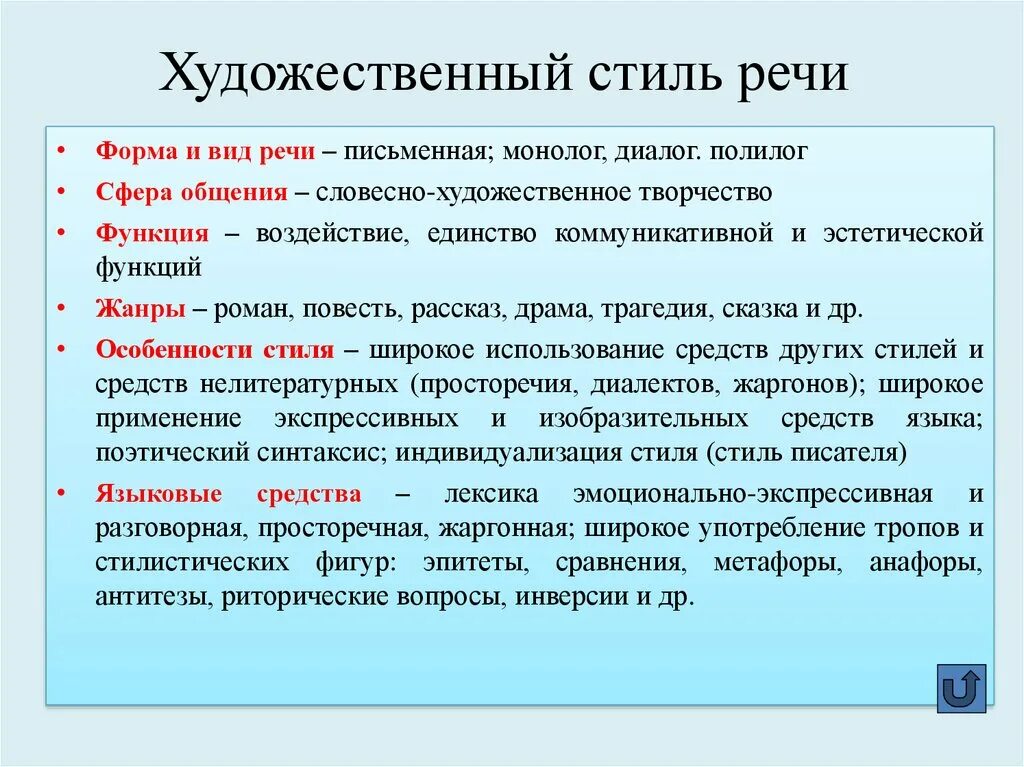 Художественный стиль речи

• Форма и вид речи – письменная; монолог, диалог. полилог

• Сфера общения – словесно-художественное творчество

• Функция – воздействие, единство коммуникативной и эстетической функций

• Жанры – роман, повесть, рассказ, драма, трагедия, сказка и др.

• Особенности стиля – широкое использование средств других стилей и средств нелитературных (просторечия, диалектов, жаргонов); широкое применение экспрессивных и изобразительных средств языка; поэтический синтаксис; индивидуализация стиля (стиль писателя)

• Языковые средства – лексика эмоционально-экспрессивная и разговорная, просторечная, жаргонная; широкое употребление тропов и стилистических фигур: эпитеты, сравнения, метафоры, анафоры, антитезы, риторические вопросы, инверсии и др.